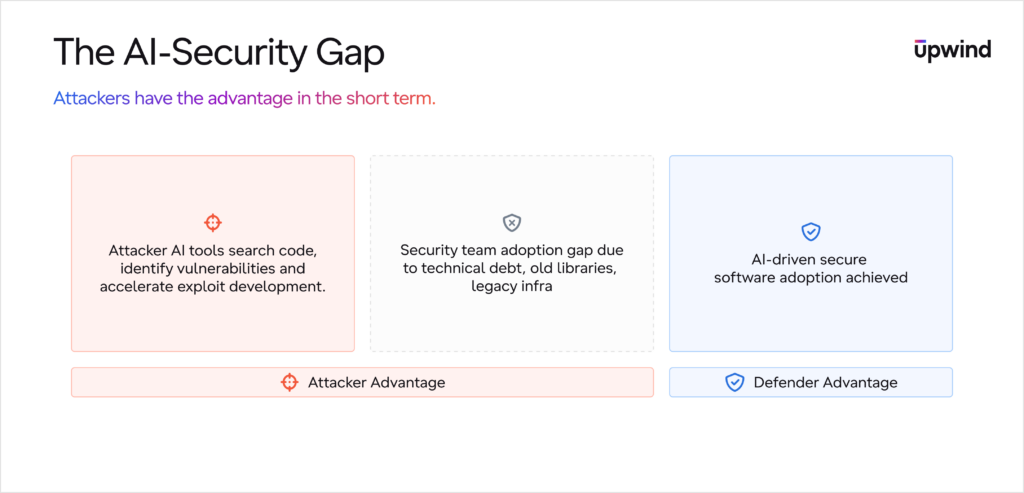 The AI-Security Gap

upwind

Attackers have the advantage in the short term.

Attacker AI tools search code, identify vulnerabilities and accelerate exploit development.

Security team adoption gap due to technical debt, old libraries, legacy infra

AI-driven secure software adoption achieved

Attacker Advantage

Defender Advantage